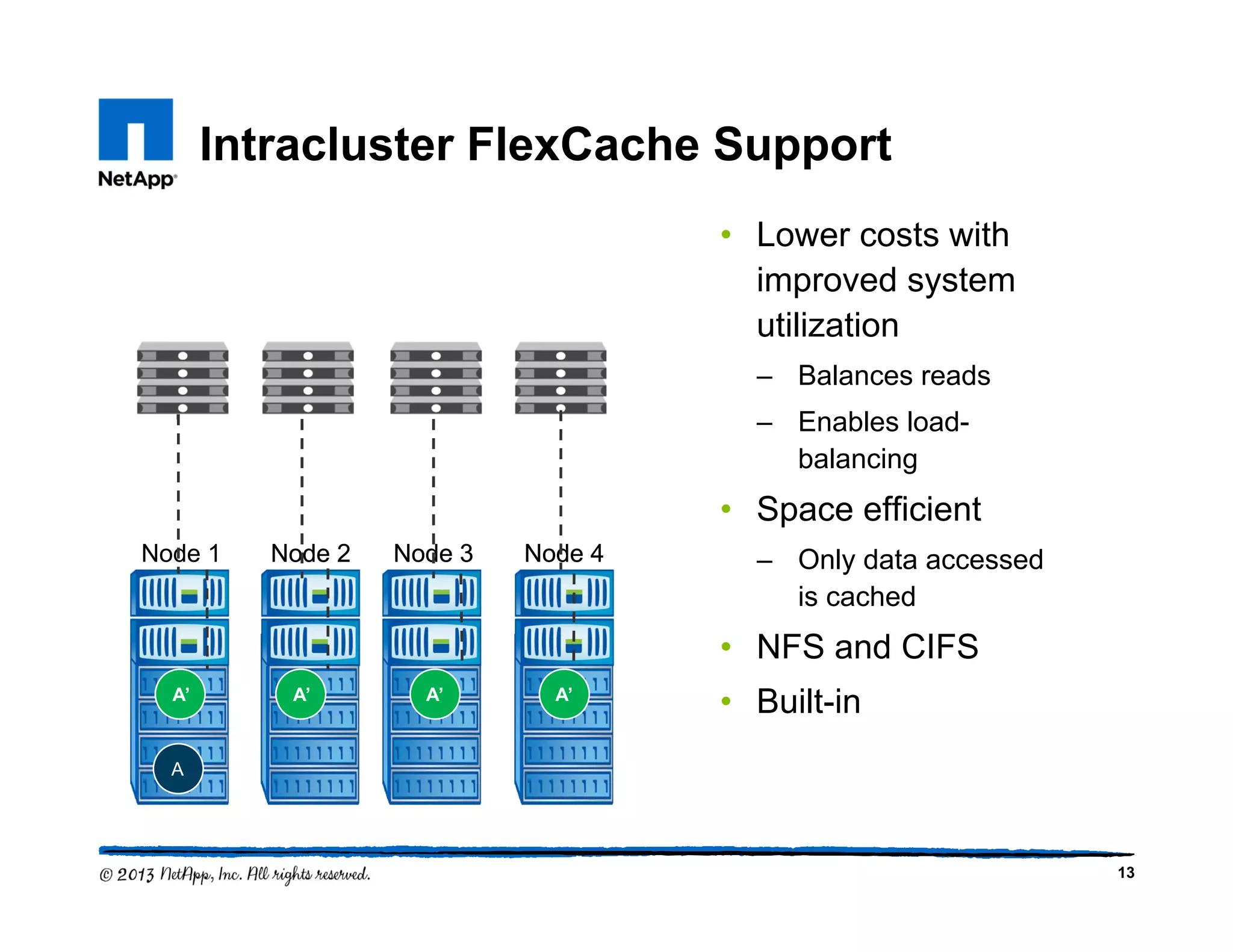 NetApp

Intracluster FlexCache Support

Node 1
Node 2
Node 3
Node 4

A'
A'
A'
A'
A

• Lower costs with improved system utilization
– Balances reads
– Enables load-balancing
• Space efficient
– Only data accessed is cached
• NFS and CIFS
• Built-in

© 2013 NetApp, Inc. All rights reserved.

13